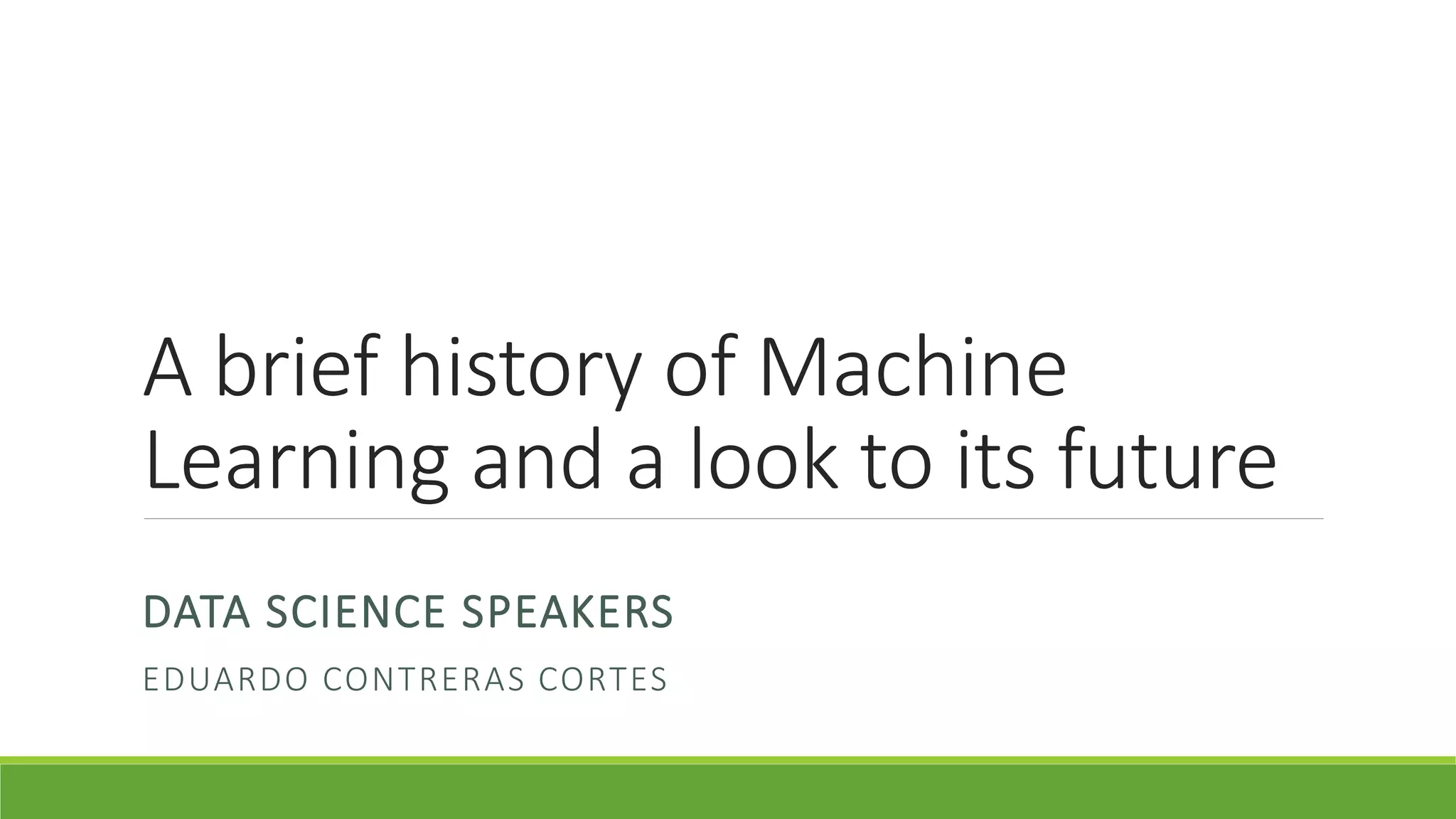 A brief history of Machine Learning and a look to its future

DATA SCIENCE SPEAKERS

EDUARDO CONTRERAS CORTES